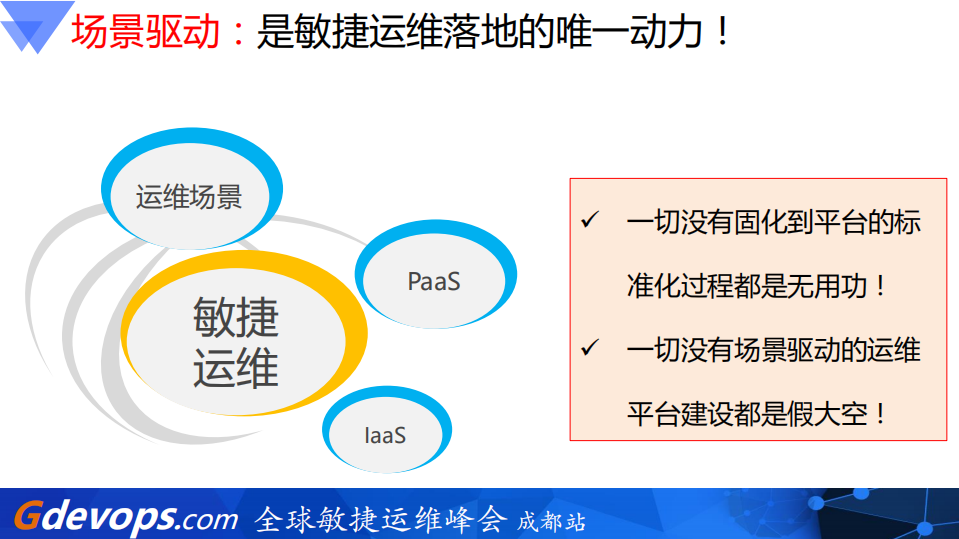 场景驱动：是敏捷运维落地的唯一动力！

运维场景

PaaS

敏捷运维

IaaS

✓ 一切没有固化到平台的标准化过程都是无用功！

✓ 一切没有场景驱动的运维平台建设都是假大空！

Gdevops.com 全球敏捷运维峰会 成都站